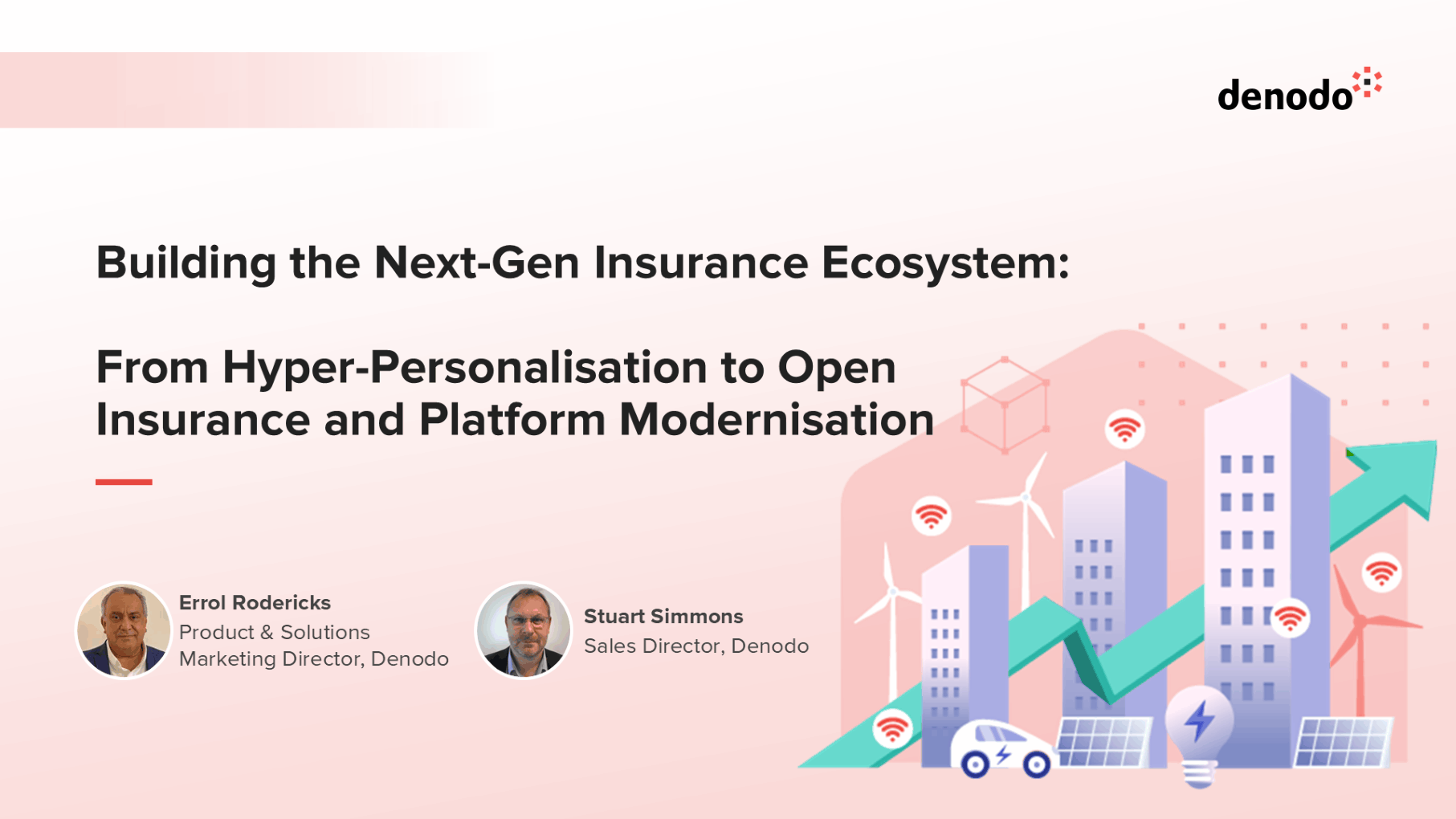 denodo

Building the Next-Gen Insurance Ecosystem:

From Hyper-Personalisation to Open Insurance and Platform Modernisation

Errol Rodericks
Product & Solutions Marketing Director, Denodo

Stuart Simmons
Sales Director, Denodo